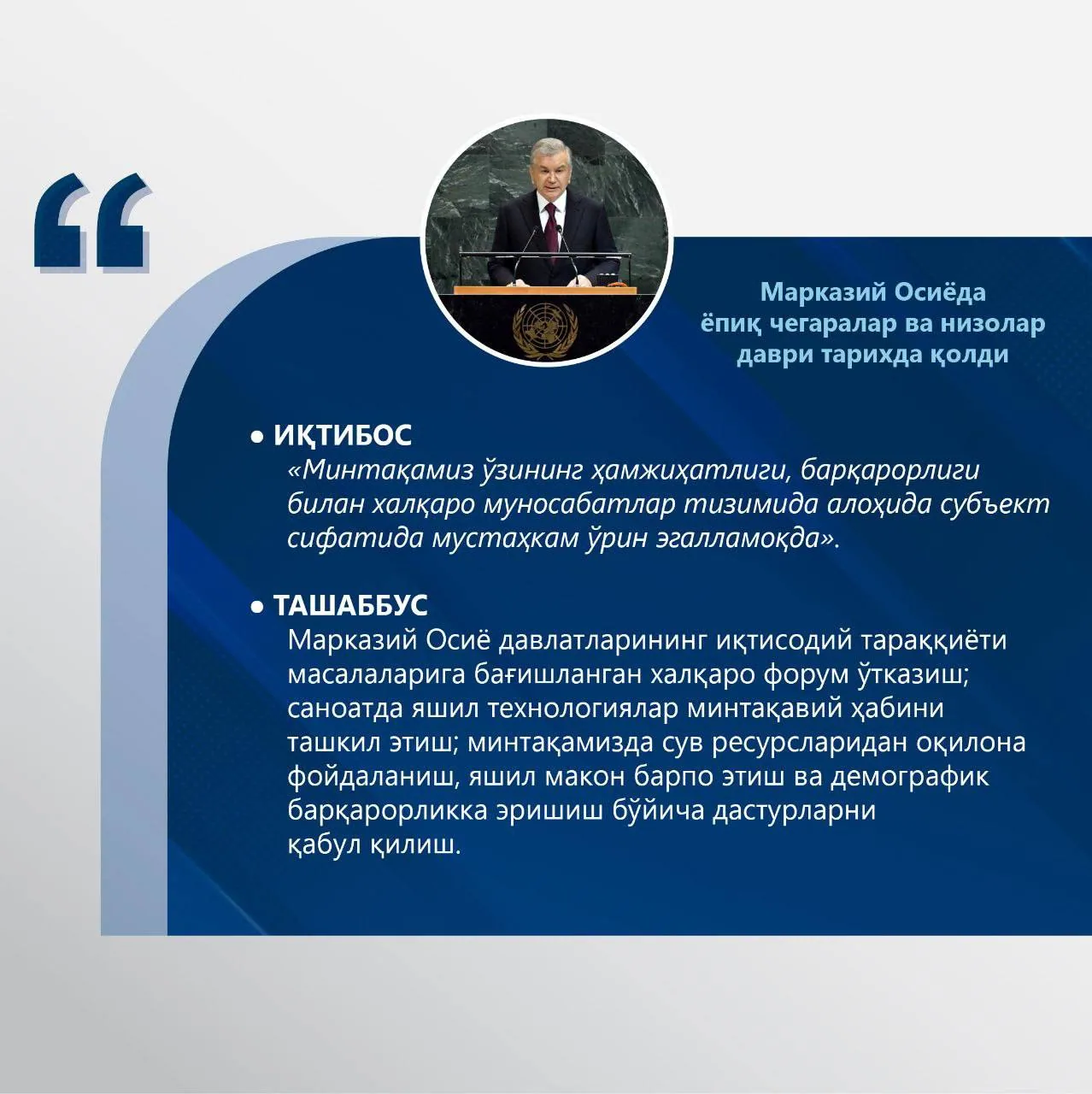 “

Марказий Осиёда ёпиқ чегаралар ва низолар даври тарихда қолди

• ИҚТИБОС
«Минтақамиз ўзининг ҳамжиҳатлиги, барқарорлиги билан халқаро муносабатлар тизимида алоҳида субъект сифатида мустаҳкам ўрин эгалламоқда».

• ТАШАББУС
Марказий Осиё давлатларининг иқтисодий тараққиёти масалаларига бағишланган халқаро форум ўтказиш; саноатда яшил технологиялар минтақавий ҳабини ташкил этиш; минтақамизда сув ресурсларидан оқилона фойдаланиш, яшил макон барпо этиш ва демографик барқарорликка эришиш бўйича дастурларни қабул қилиш.